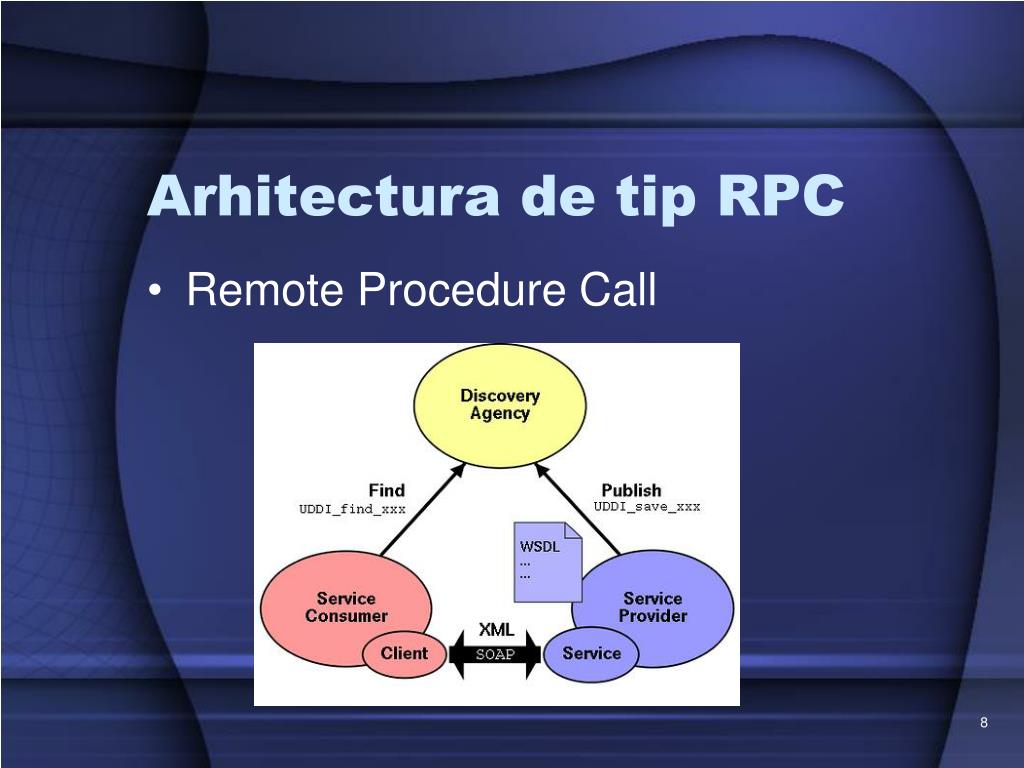 Arhitectura de tip RPC

• Remote Procedure Call

Discovery Agency

Find
UDDI_find_xxx

Publish
UDDI_save_xxx

WSDL
...
...

Service Consumer

Client

XML
SOAP

Service Provider

Service

8